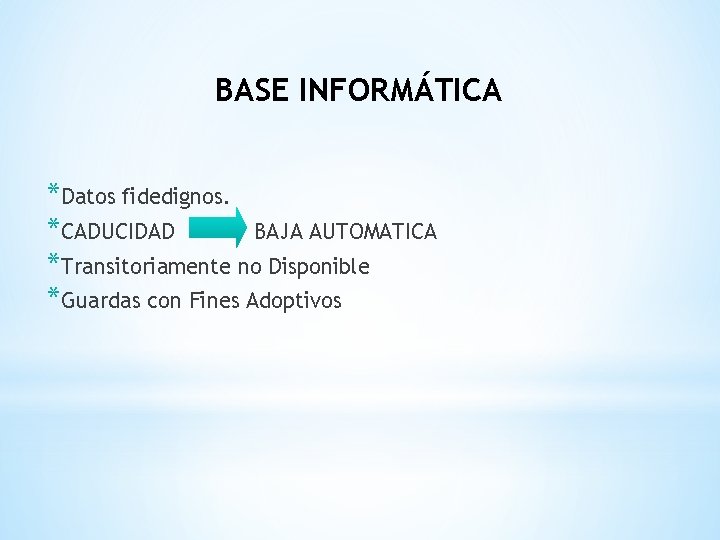 BASE INFORMÁTICA

*Datos fidedignos.
*CADUCIDAD BAJA AUTOMATICA
*Transitoriamente no Disponible
*Guardas con Fines Adoptivos